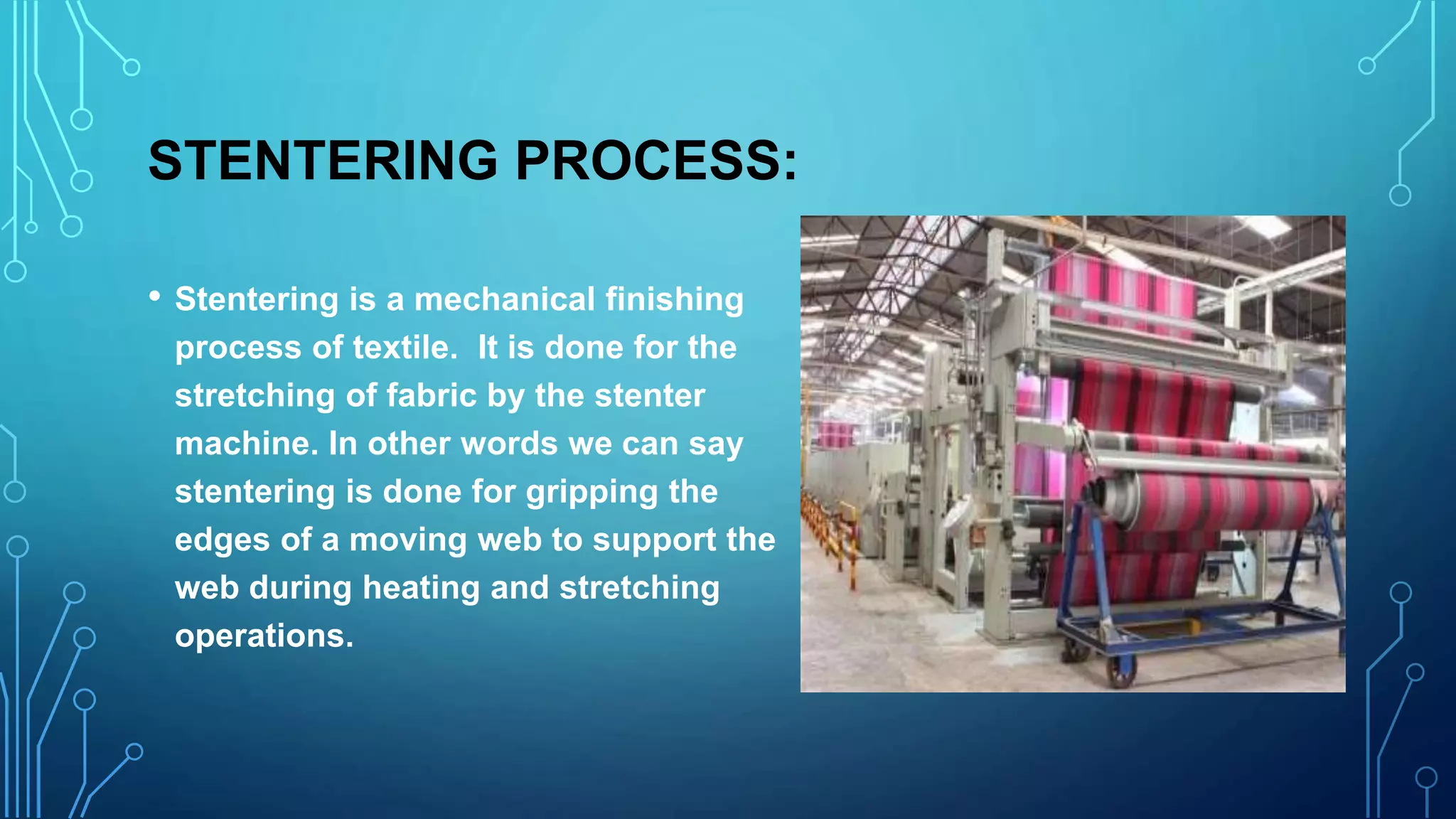 STENTERING PROCESS:

• Stentering is a mechanical finishing process of textile. It is done for the stretching of fabric by the stenter machine. In other words we can say stentering is done for gripping the edges of a moving web to support the web during heating and stretching operations.